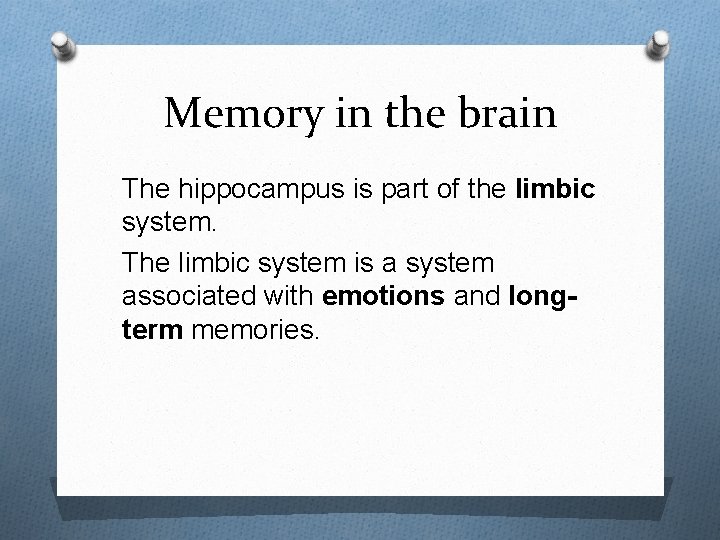 Memory in the brain

The hippocampus is part of the limbic system.

The limbic system is a system associated with emotions and long-term memories.